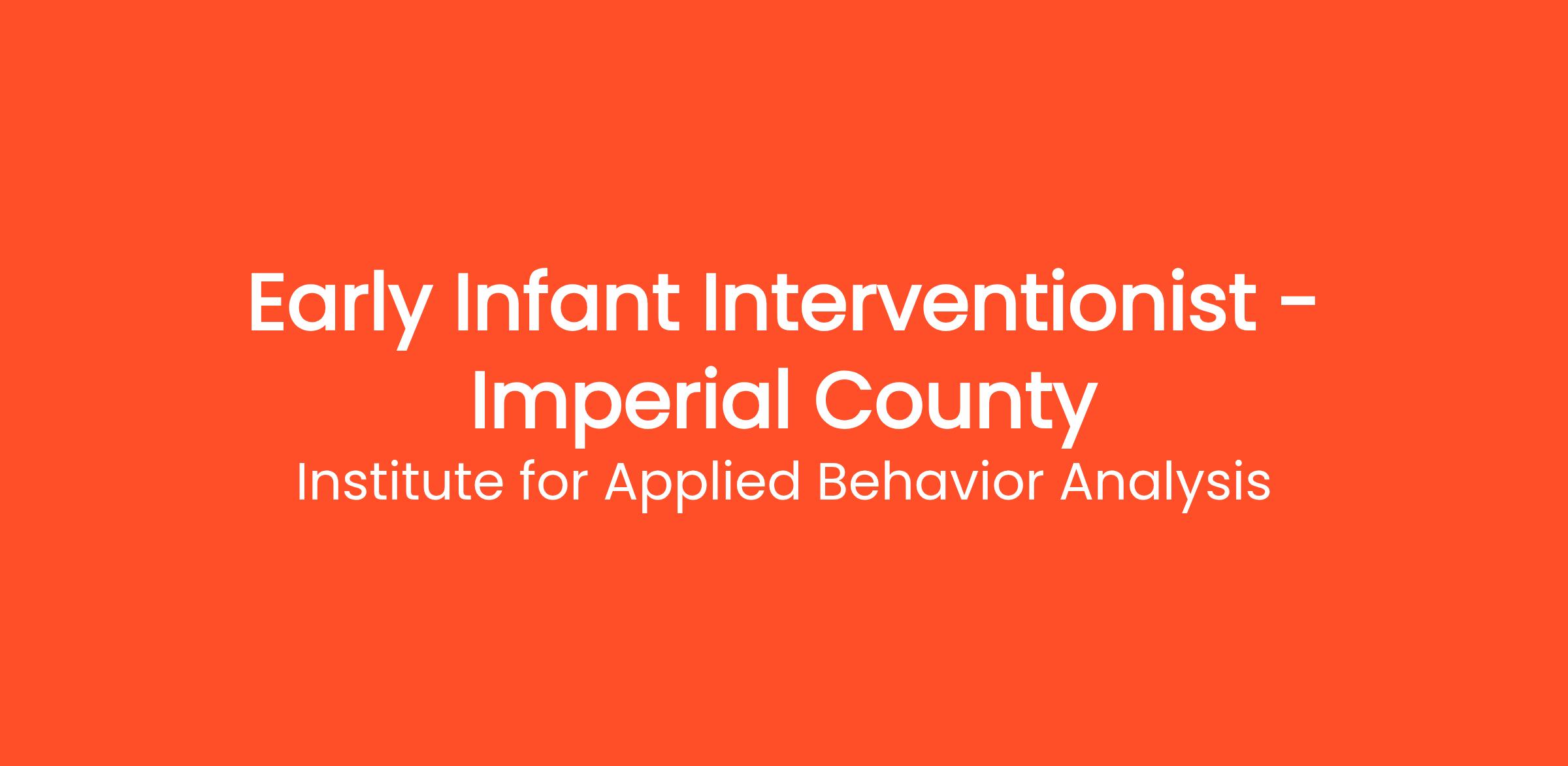 Early Infant Interventionist - Imperial County

Institute for Applied Behavior Analysis